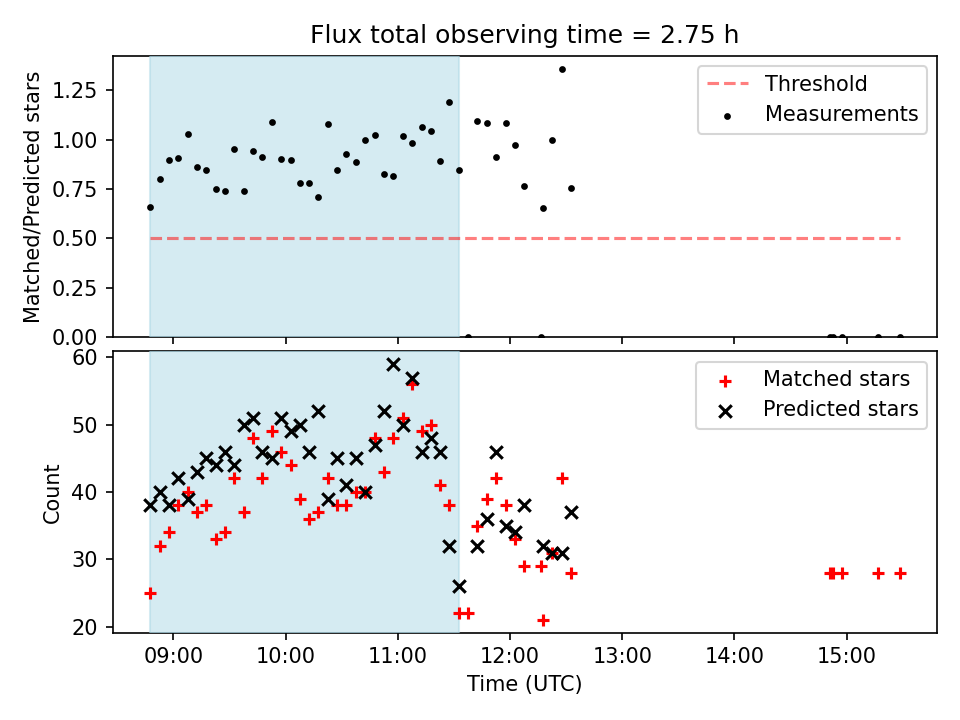 Flux total observing time = 2.75 h

Matched/Predicted stars

1.25
1.00
0.75
0.50
0.25
0.00

Threshold
Measurements

Count

60
50
40
30
20

Matched stars
Predicted stars

09:00
10:00
11:00
12:00
13:00
14:00
15:00

Time (UTC)